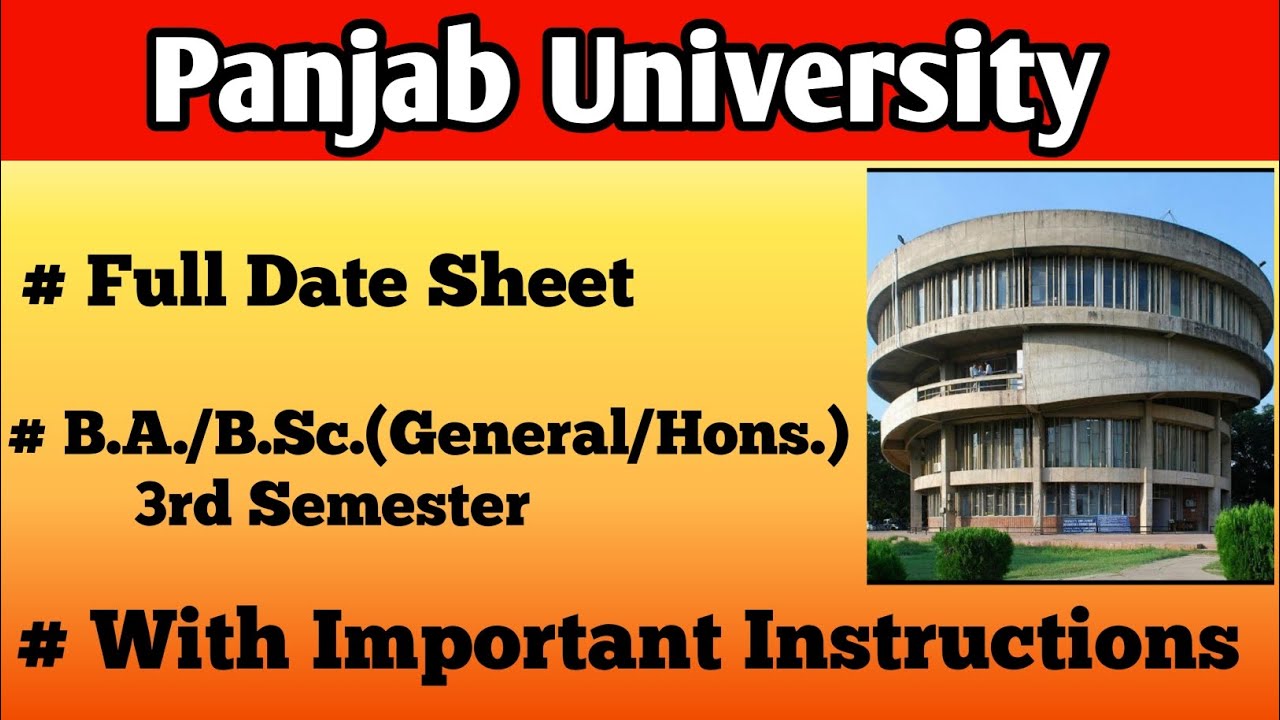 Panjab University

# Full Date Sheet

# B.A./B.Sc.(General/Hons.)
3rd Semester

# With Important Instructions